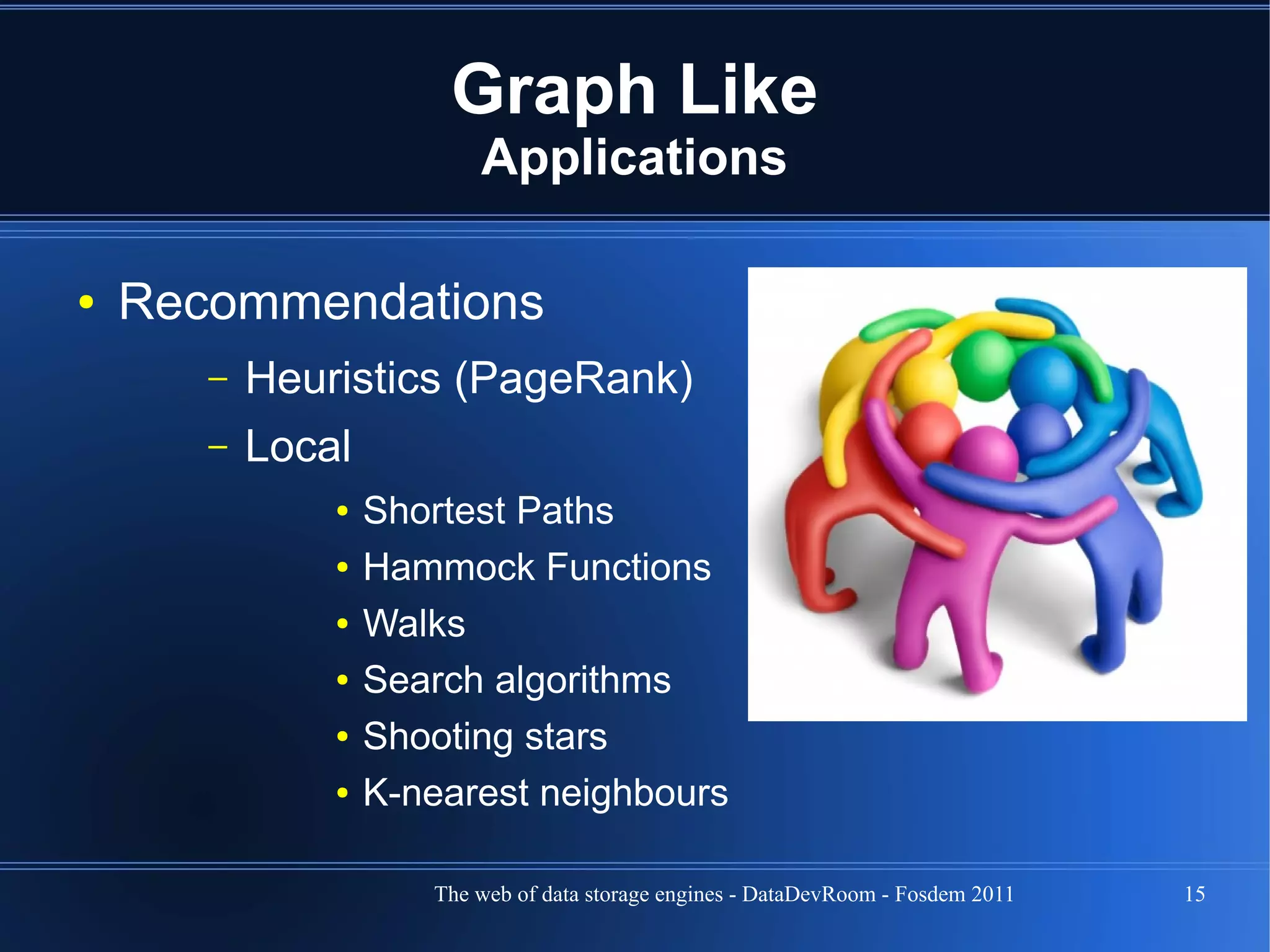 Graph Like
Applications

• Recommendations
– Heuristics (PageRank)
– Local
• Shortest Paths
• Hammock Functions
• Walks
• Search algorithms
• Shooting stars
• K-nearest neighbours

The web of data storage engines - DataDevRoom - Fosdem 2011 15